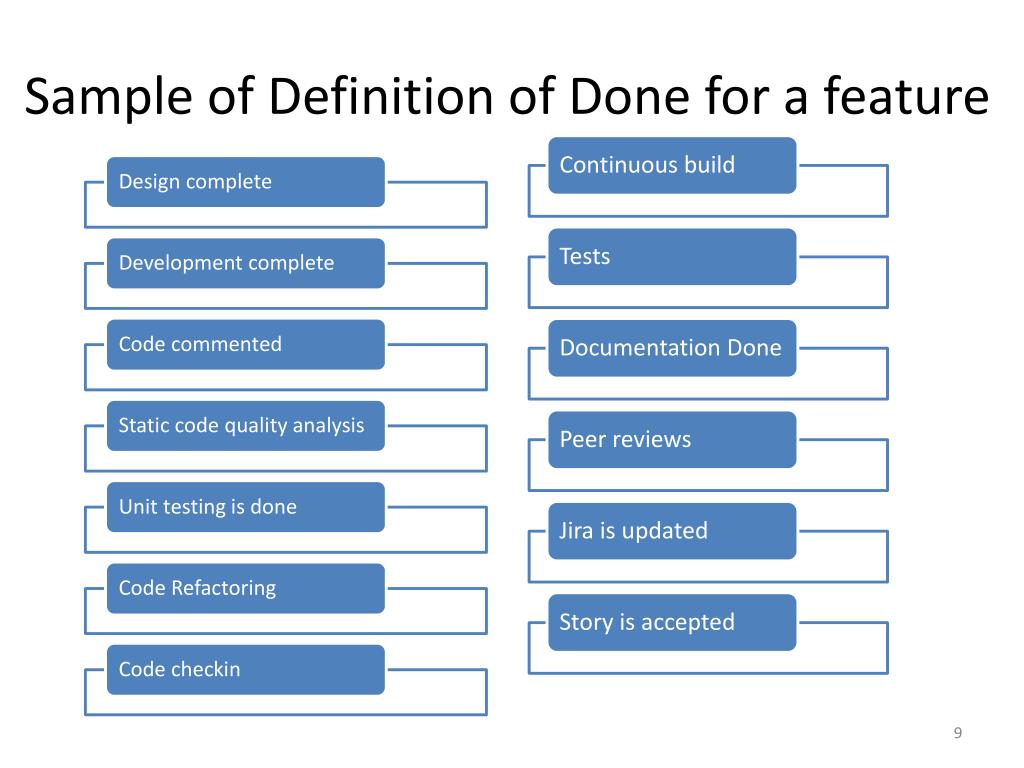 Sample of Definition of Done for a feature

Design complete

Development complete

Code commented

Static code quality analysis

Unit testing is done

Code Refactoring

Code checkin

Continuous build

Tests

Documentation Done

Peer reviews

Jira is updated

Story is accepted

9